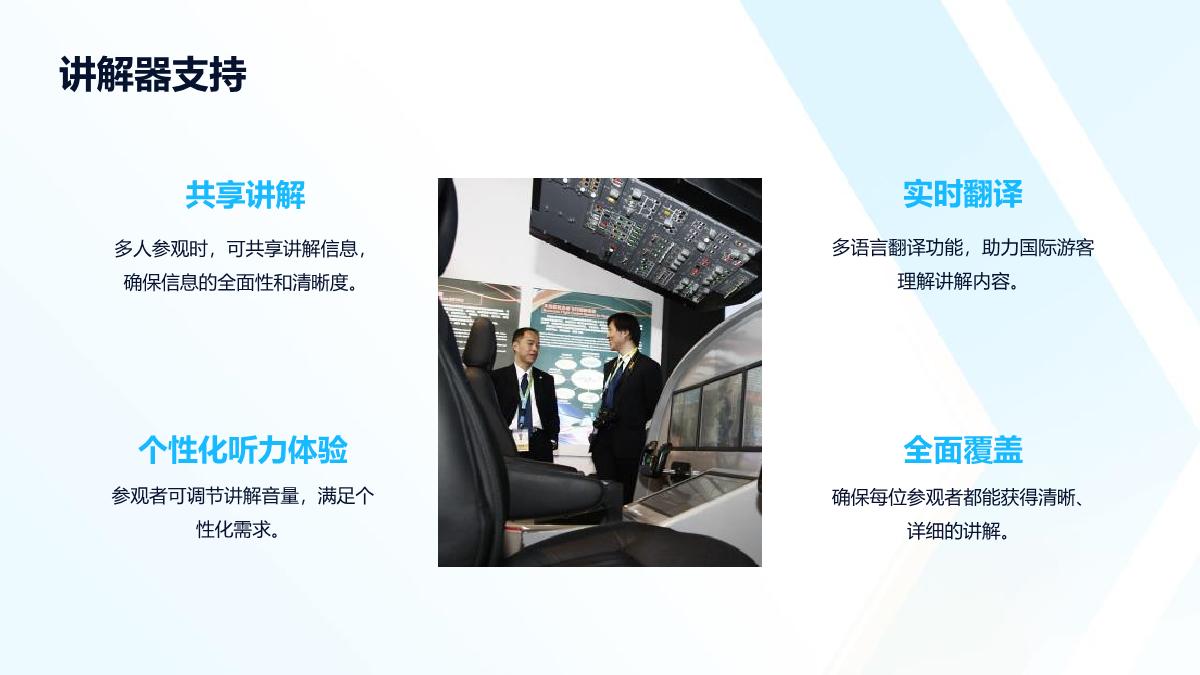 讲解器支持

共享讲解

多人参观时，可共享讲解信息，确保信息的全面性和清晰度。

个性化听力体验

参观者可调节讲解音量，满足个性化需求。

实时翻译

多语言翻译功能，助力国际游客理解讲解内容。

全面覆盖

确保每位参观者都能获得清晰、详细的讲解。